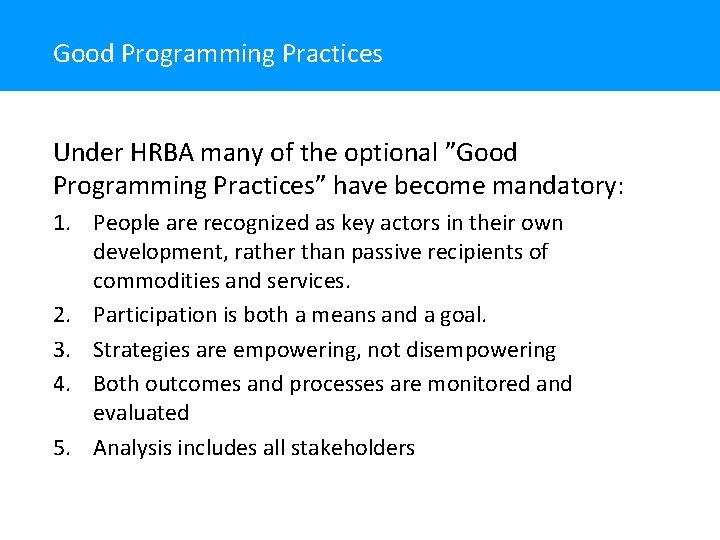 Good Programming Practices

Under HRBA many of the optional ”Good Programming Practices” have become mandatory:

1. People are recognized as key actors in their own development, rather than passive recipients of commodities and services.
2. Participation is both a means and a goal.
3. Strategies are empowering, not disempowering
4. Both outcomes and processes are monitored and evaluated
5. Analysis includes all stakeholders